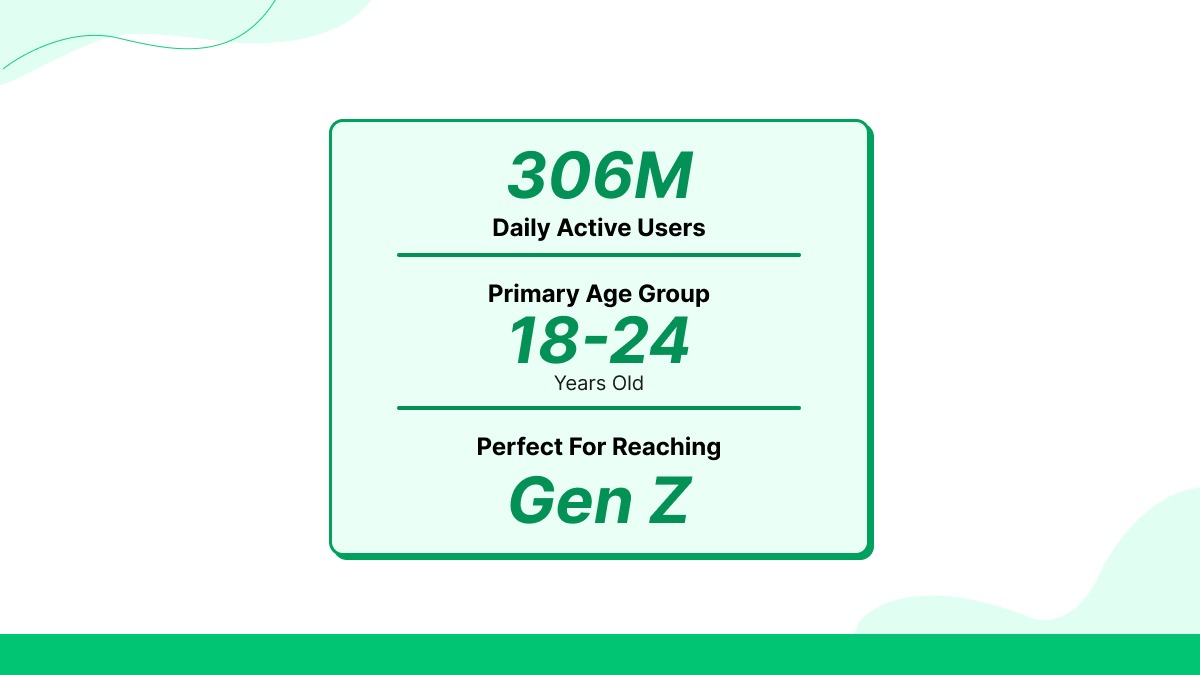 306M
Daily Active Users

Primary Age Group
18-24
Years Old

Perfect For Reaching
Gen Z